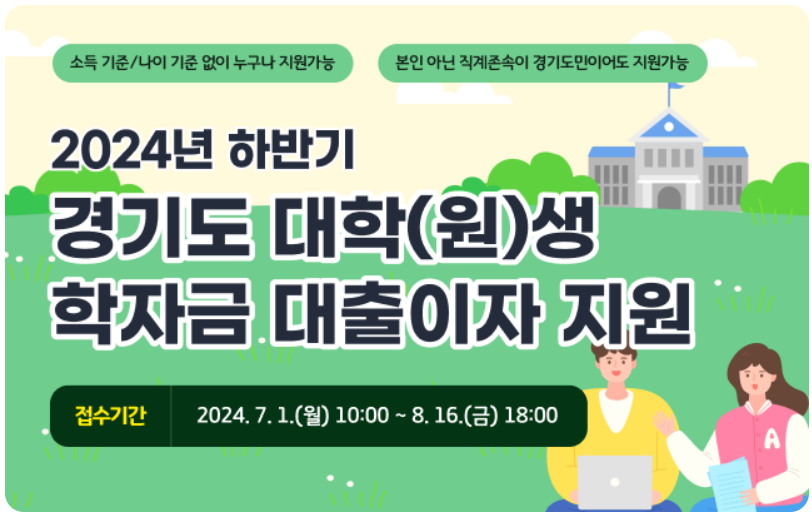 소득 기준/나이 기준 없이 누구나 지원가능

본인 아닌 직계존속이 경기도민이어도 지원가능

2024년 하반기
경기도 대학(원)생
학자금 대출이자 지원

접수기간 2024. 7. 1.(월) 10:00 ~ 8. 16.(금) 18:00

A